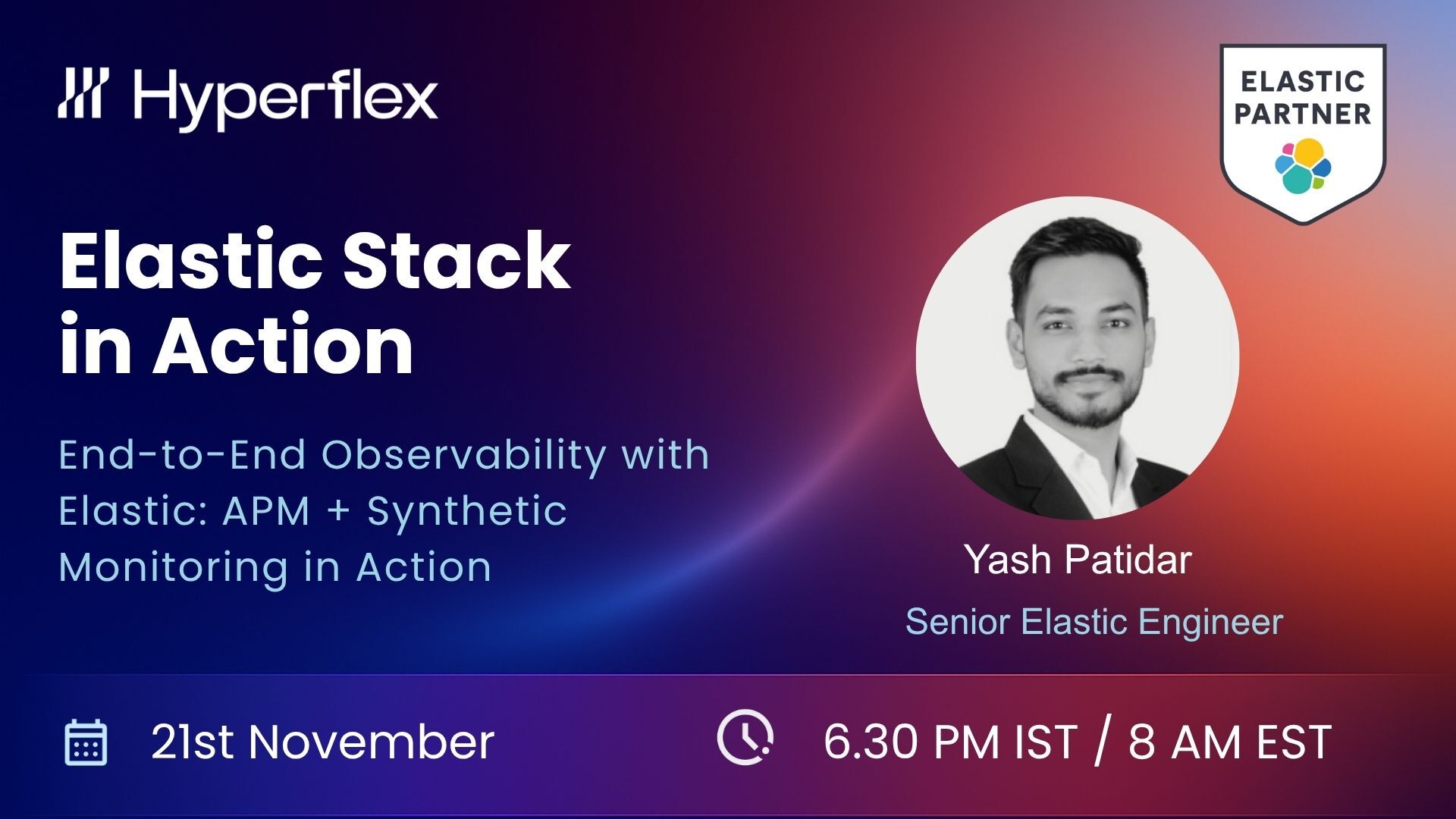 Hyperflex

ELASTIC PARTNER

Elastic Stack in Action

End-to-End Observability with Elastic: APM + Synthetic Monitoring in Action

Yash Patidar

Senior Elastic Engineer

21st November

6.30 PM IST / 8 AM EST